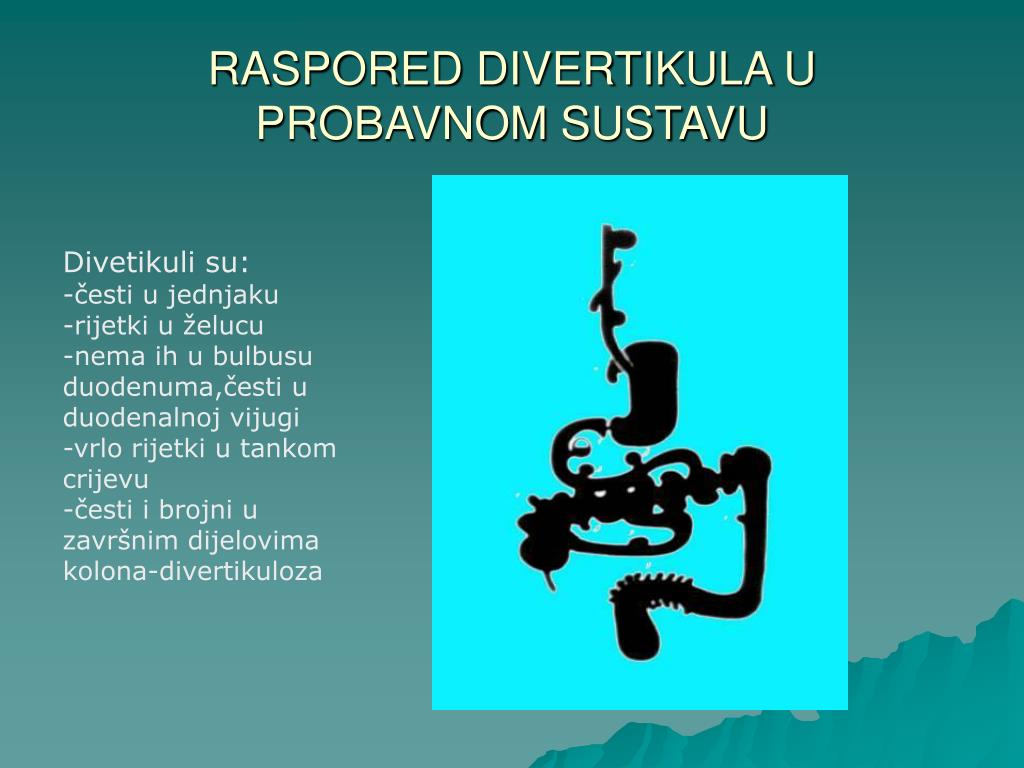 RASPORED DIVERTIKULA U PROBAVNOM SUSTAVU

Divetikuli su:
-česti u jednjaku
-rijetki u želucu
-nema ih u bulbusu duodenuma,česti u duodenalnoj vijugi
-vrlo rijetki u tankom crijevu
-česti i brojni u završnim dijelovima kolona-divertikuloza